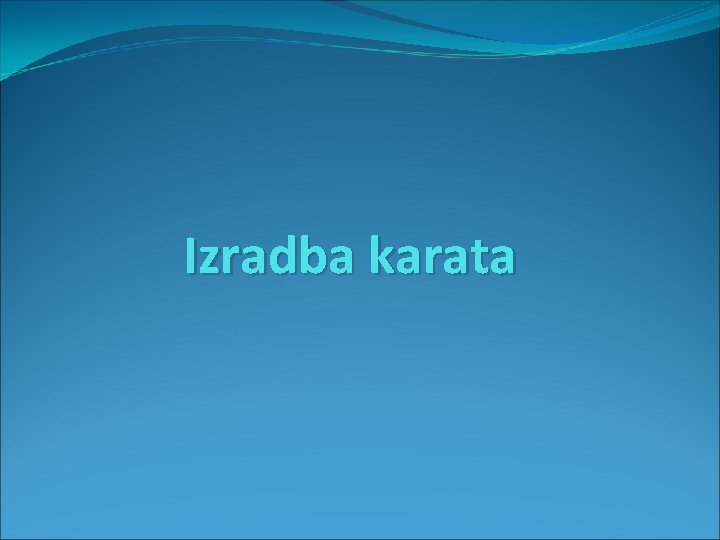 Izradba karata